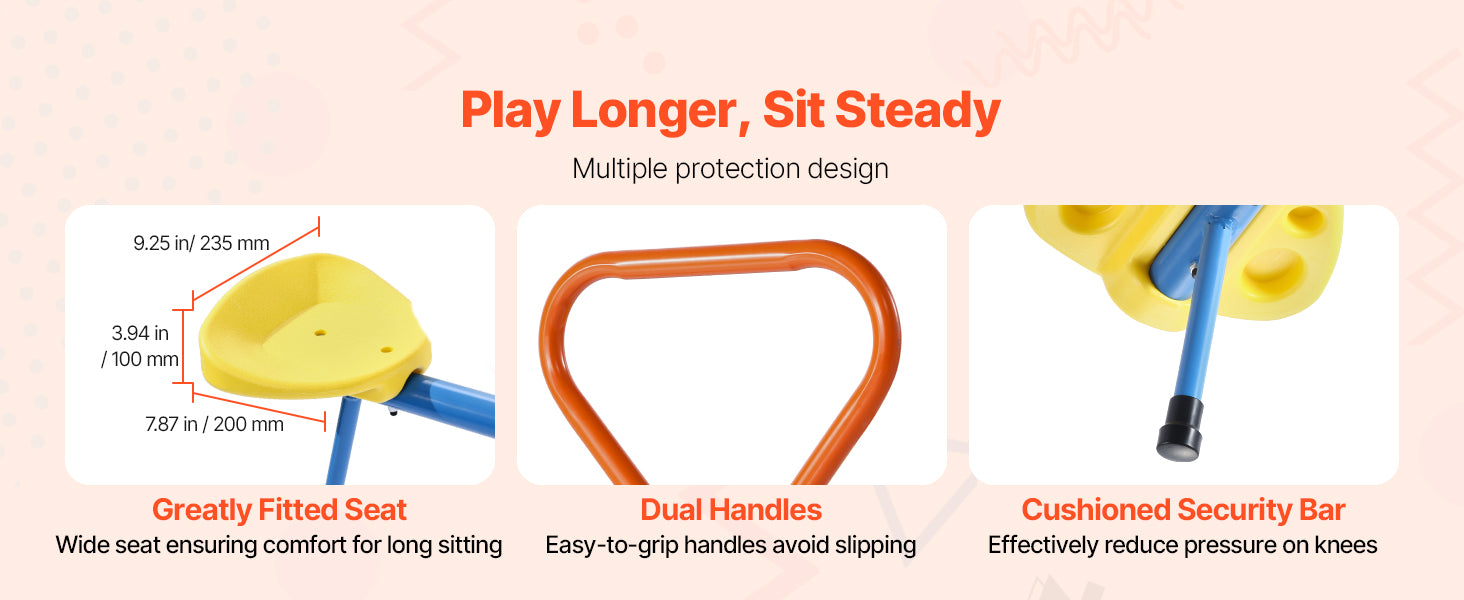 Play Longer, Sit Steady

Multiple protection design

9.25 in/ 235 mm

3.94 in / 100 mm

7.87 in / 200 mm

Greatly Fitted Seat
Wide seat ensuring comfort for long sitting

Dual Handles
Easy-to-grip handles avoid slipping

Cushioned Security Bar
Effectively reduce pressure on knees